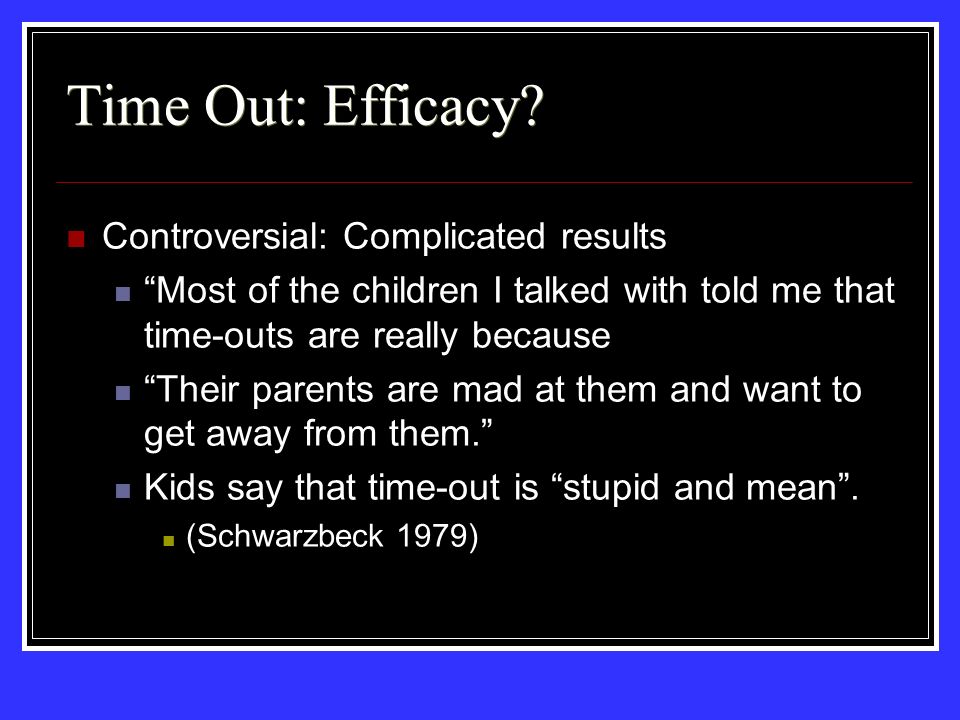 Time Out: Efficacy?

Controversial: Complicated results

“Most of the children I talked with told me that time-outs are really because

“Their parents are mad at them and want to get away from them.”

Kids say that time-out is “stupid and mean”.

(Schwarzbeck 1979)